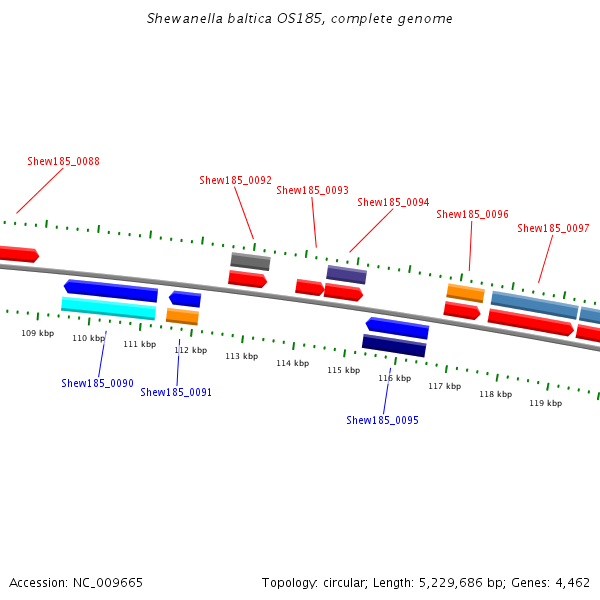 Shewanella baltica OS185, complete genome

Shew185_0088

Shew185_0092

Shew185_0093

Shew185_0094

Shew185_0096

Shew185_0097

109 kbp

110 kbp

111 kbp

112 kbp

113 kbp

114 kbp

115 kbp

116 kbp

117 kbp

118 kbp

119 kbp

Shew185_0090

Shew185_0091

Shew185_0095

Accession: NC_009665

Topology: circular; Length: 5,229,686 bp; Genes: 4,462